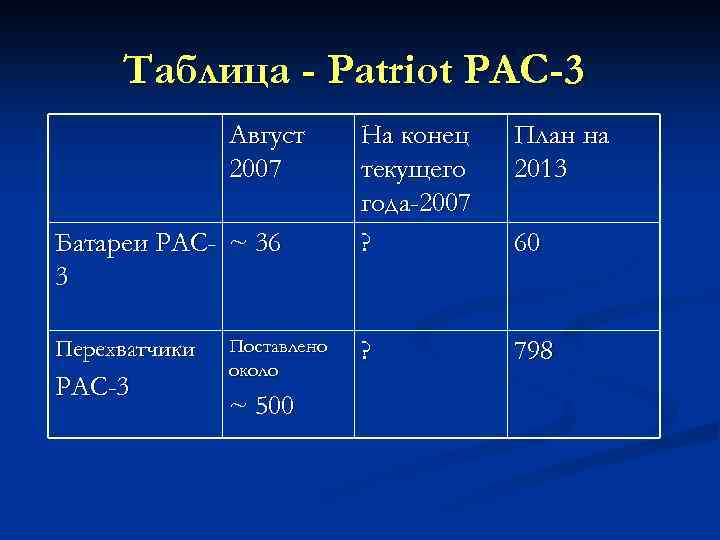 Таблица - Patriot PAC-3

| | Август 2007 | На конец текущего года-2007 | План на 2013 |
|---|---|---|---|
| Батареи PAC-3 | ~ 36 | ? | 60 |
| Перехватчики PAC-3 | Поставлено около ~ 500 | ? | 798 |